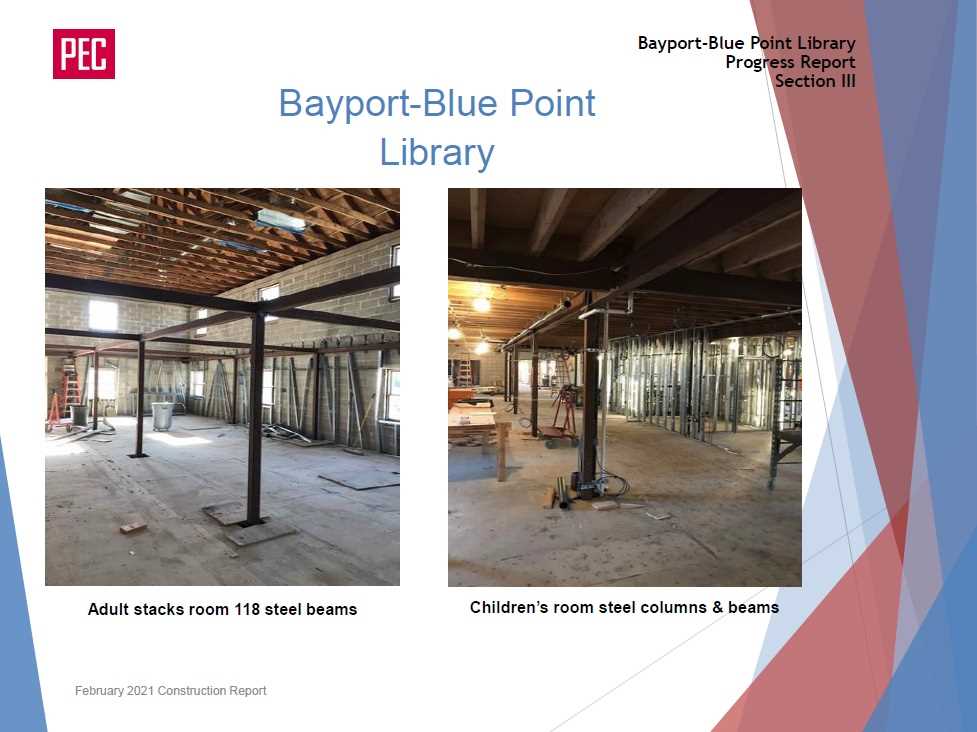 PEC

Bayport-Blue Point Library
Progress Report
Section III

Bayport-Blue Point Library

Adult stacks room 118 steel beams

Children's room steel columns & beams

February 2021 Construction Report